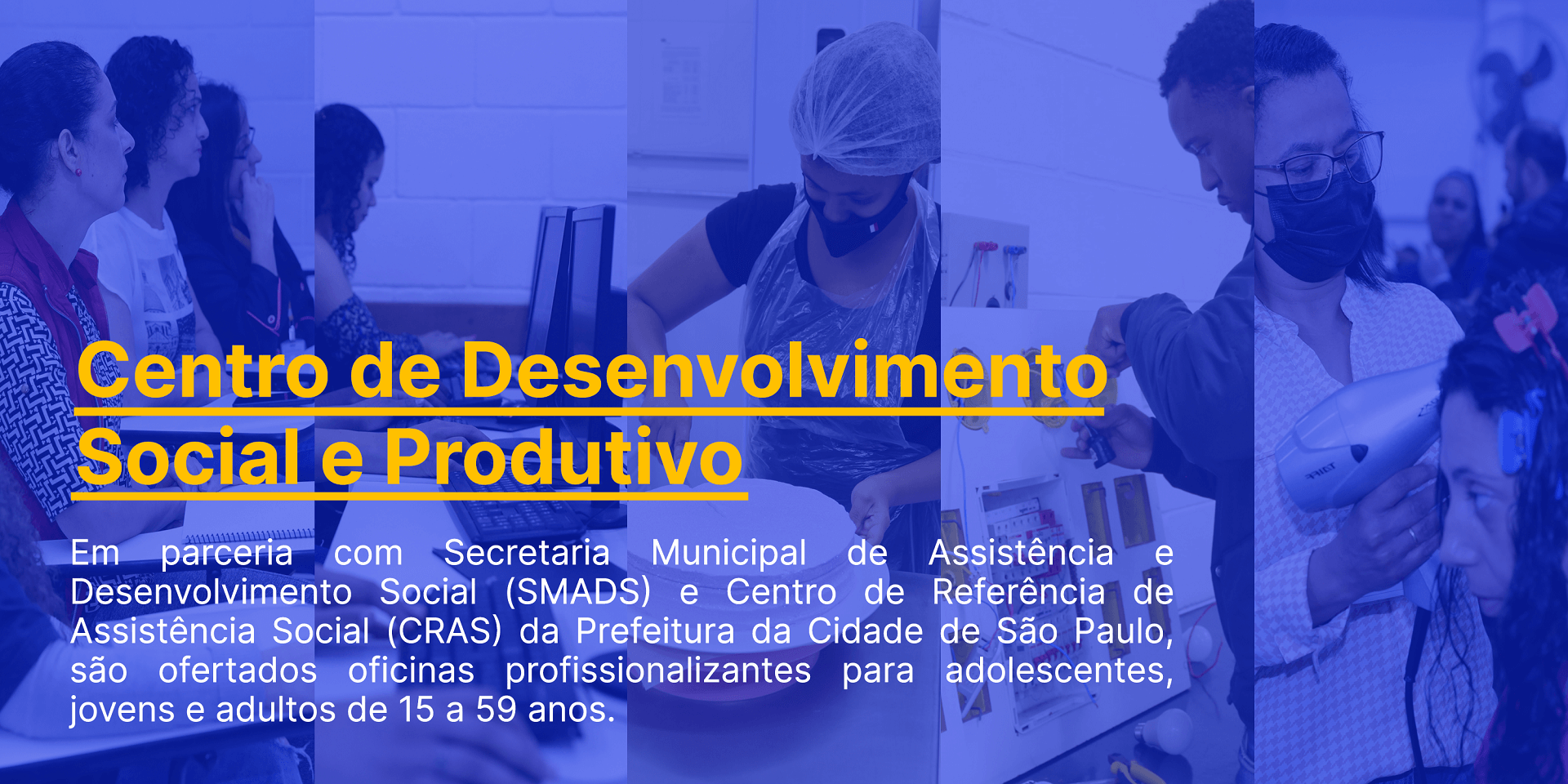 Centro de Desenvolvimento Social e Produtivo

Em parceria com Secretaria Municipal de Assistência e Desenvolvimento Social (SMADS) e Centro de Referência de Assistência Social (CRAS) da Prefeitura da Cidade de São Paulo, são ofertados oficinas profissionalizantes para adolescentes, jovens e adultos de 15 a 59 anos.